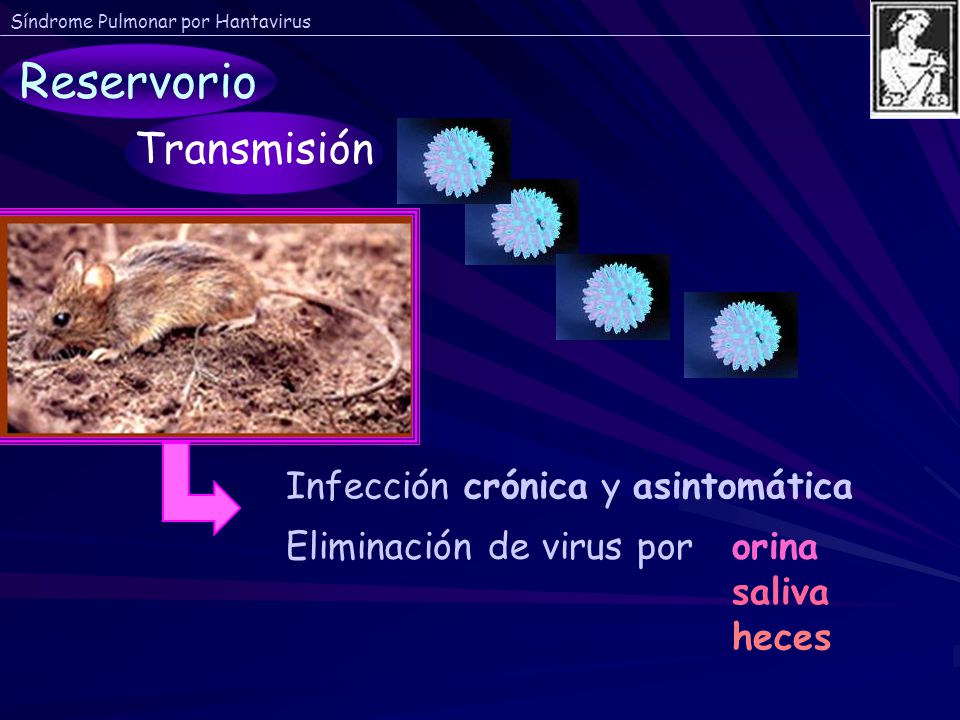 Síndrome Pulmonar por Hantavirus

Reservorio

Transmisión

Infección crónica y asintomática

Eliminación de virus por orina
saliva
heces